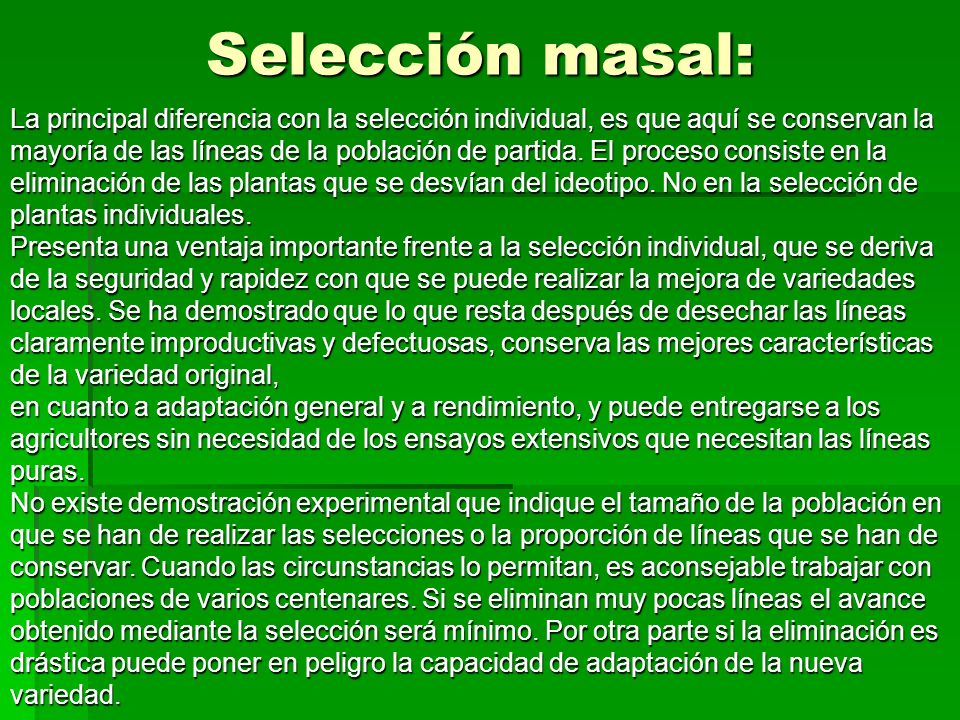 Selección masal:

La principal diferencia con la selección individual, es que aquí se conservan la mayoría de las líneas de la población de partida. El proceso consiste en la eliminación de las plantas que se desvían del ideotipo. No en la selección de plantas individuales.
Presenta una ventaja importante frente a la selección individual, que se deriva de la seguridad y rapidez con que se puede realizar la mejora de variedades locales. Se ha demostrado que lo que resta después de desechar las líneas claramente improductivas y defectuosas, conserva las mejores características de la variedad original,
en cuanto a adaptación general y a rendimiento, y puede entregarse a los agricultores sin necesidad de los ensayos extensivos que necesitan las líneas puras.
No existe demostración experimental que indique el tamaño de la población en que se han de realizar las selecciones o la proporción de líneas que se han de conservar. Cuando las circunstancias lo permitan, es aconsejable trabajar con poblaciones de varios centenares. Si se eliminan muy pocas líneas el avance obtenido mediante la selección será mínimo. Por otra parte si la eliminación es drástica puede poner en peligro la capacidad de adaptación de la nueva variedad.